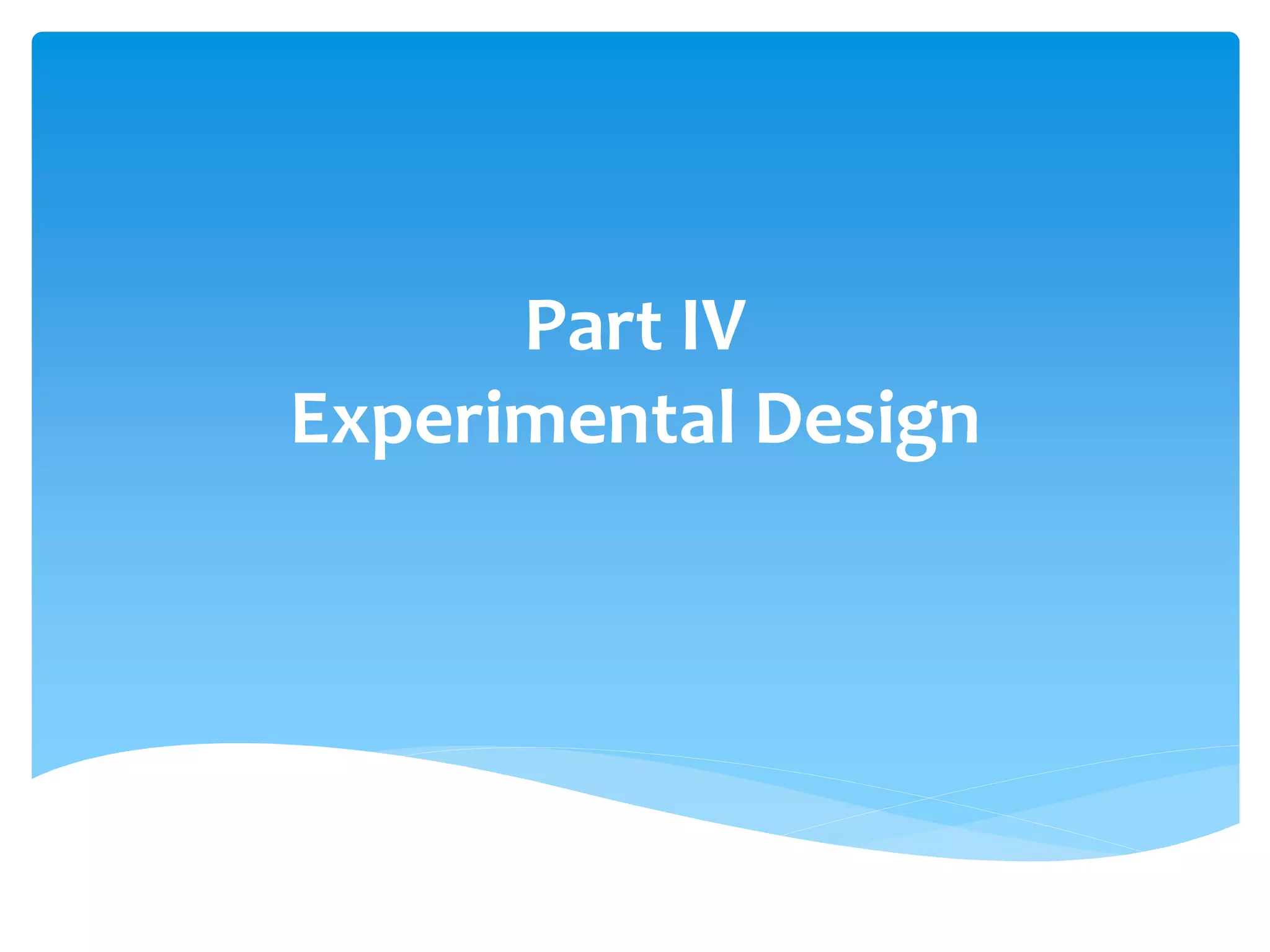 Part IV
Experimental Design